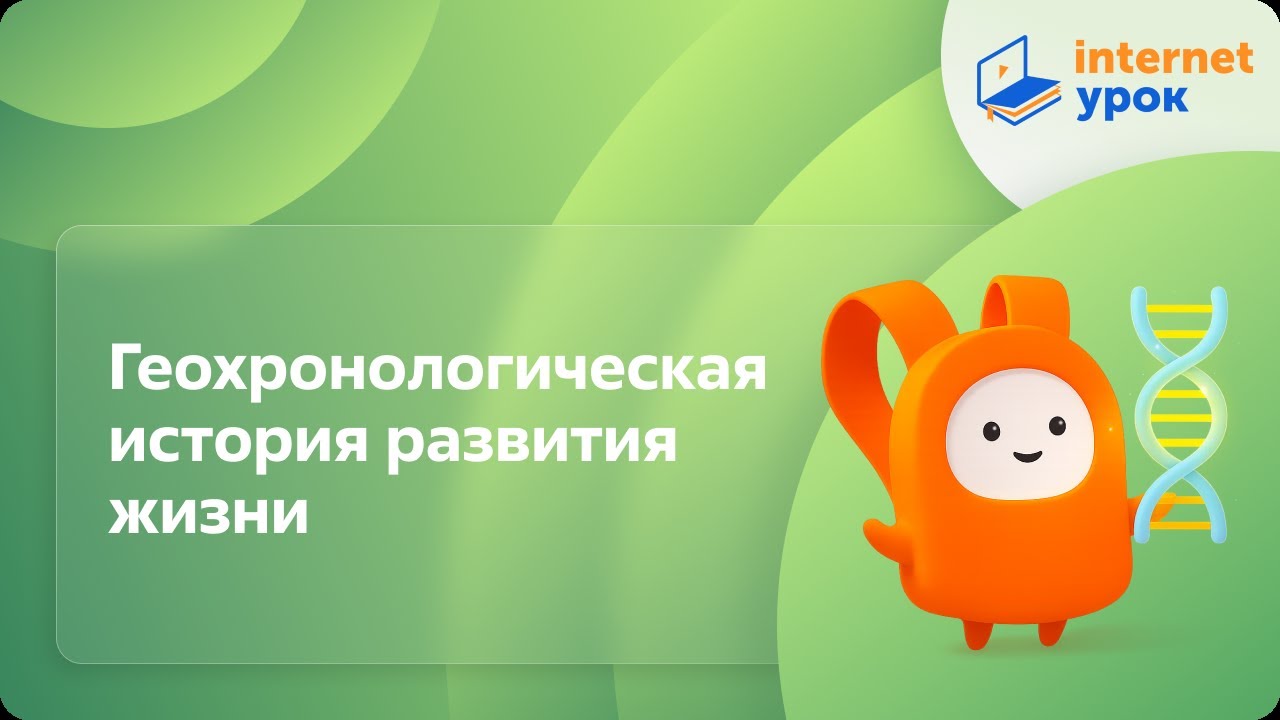 internet
урок

Геохронологическая история развития жизни